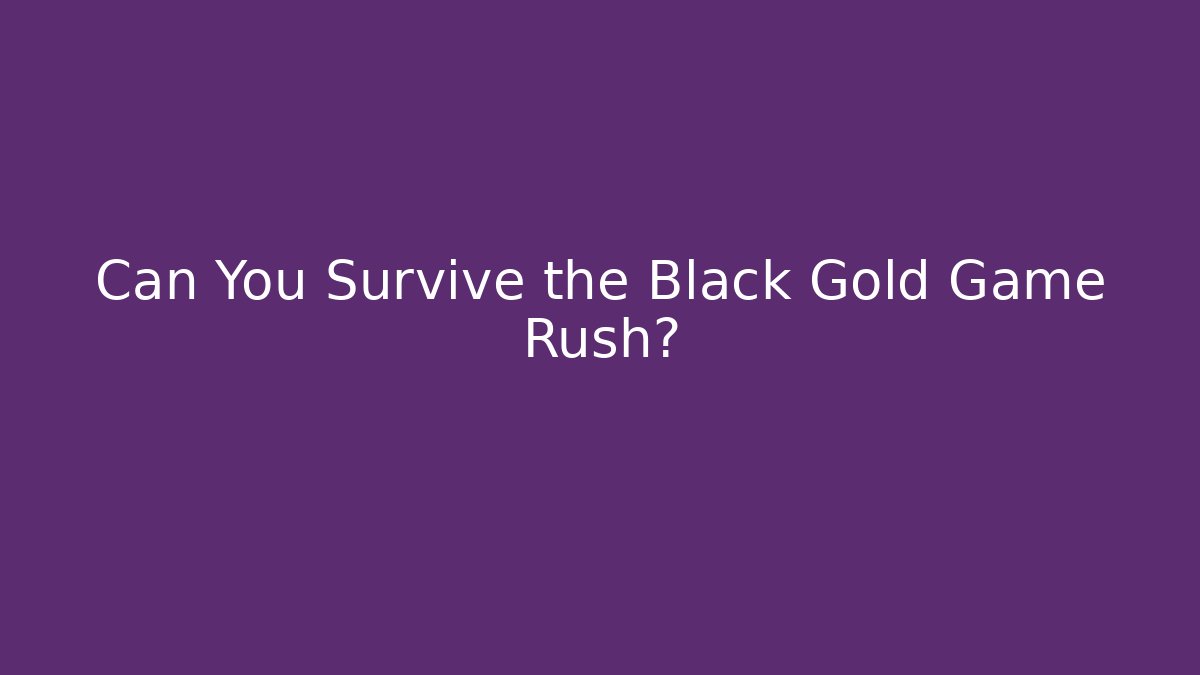 Can You Survive the Black Gold Game Rush?